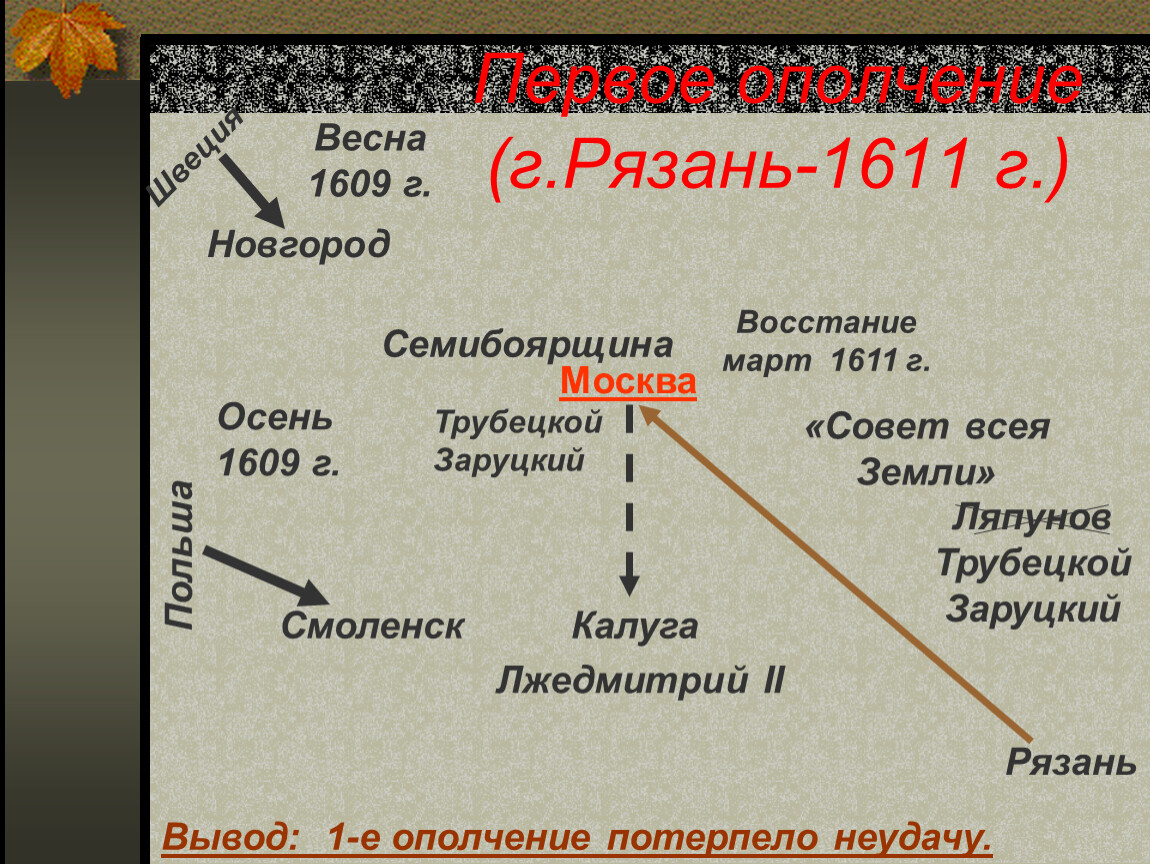 Первое ополчение
(г.Рязань-1611 г.)

Швеция

Весна
1609 г.

Новгород

Семибоярщина

Восстание
март 1611 г.

Москва

Осень
1609 г.

Трубецкой
Заруцкий

«Совет всея
Земли»

Ляпунов
Трубецкой
Заруцкий

Польша

Смоленск

Калуга

Лжедмитрий II

Рязань

Вывод: 1-е ополчение потерпело неудачу.